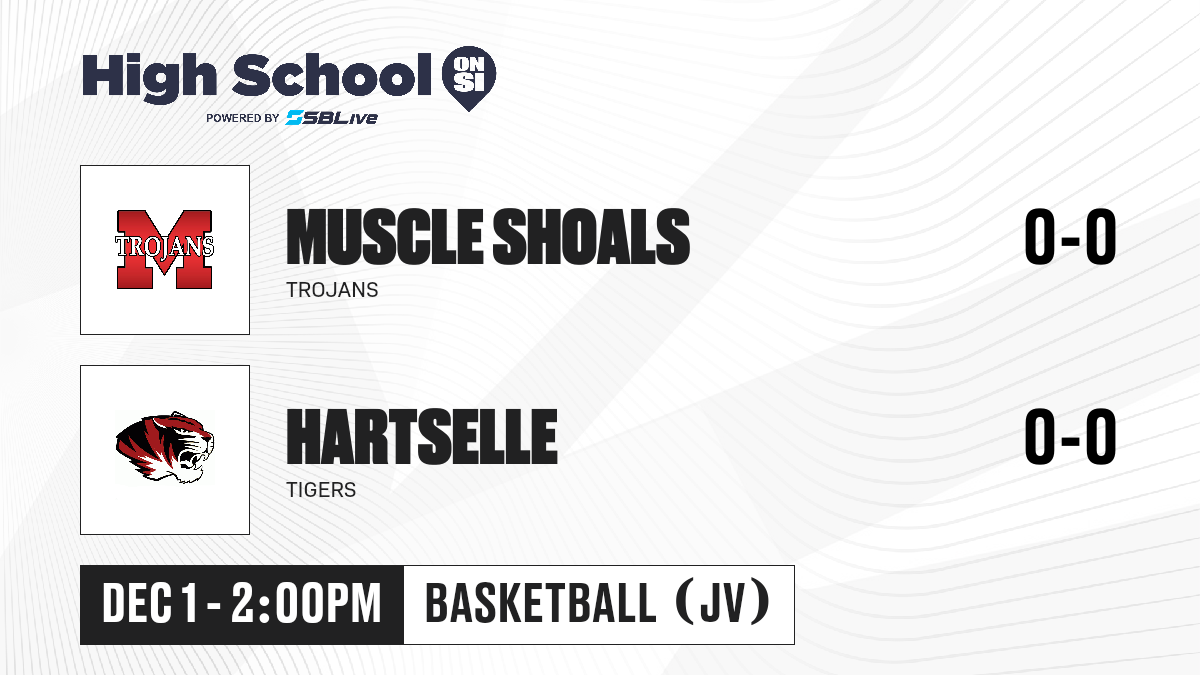 High School ON SI
POWERED BY SBLive

TROJANS M

MUSCLE SHOALS
TROJANS
0-0

HARTSELLE
TIGERS
0-0

DEC 1 - 2:00PM
BASKETBALL (JV)